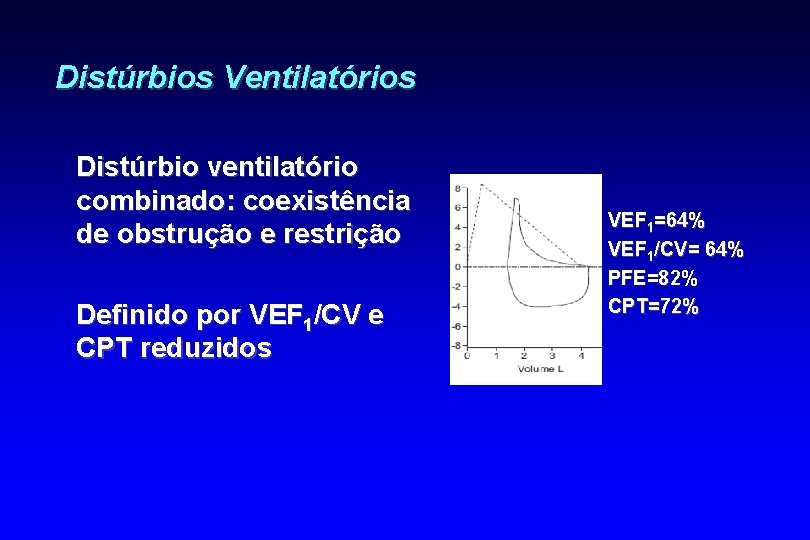 Distúrbios Ventilatórios

Distúrbio ventilatório combinado: coexistência de obstrução e restrição

Definido por $VEF_1$/CV e CPT reduzidos

8
6
4
2
0
-2
-4
-6
-8
0 1 2 3 4
Volume L

$VEF_1$=64%
$VEF_1$/CV= 64%
PFE=82%
CPT=72%